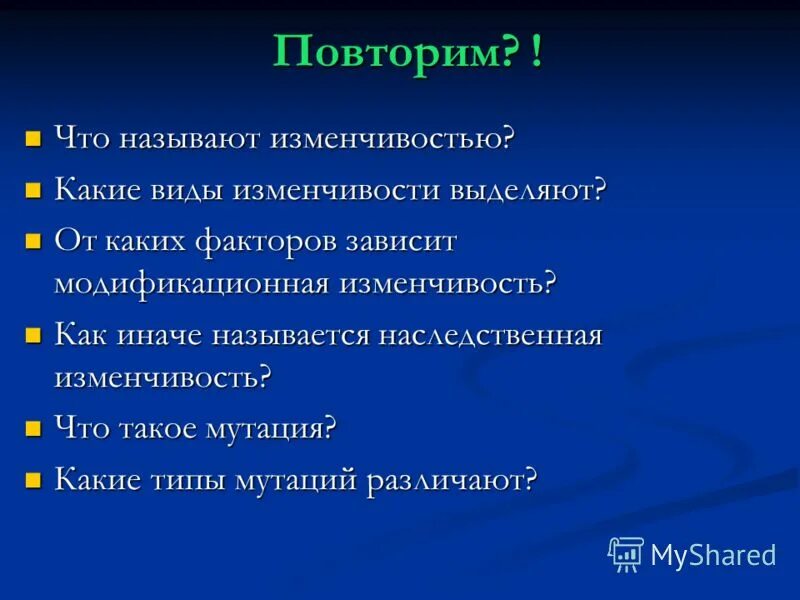 Повторим? !

Что называют изменчивостью?

Какие виды изменчивости выделяют?

От каких факторов зависит модификационная изменчивость?

Как иначе называется наследственная изменчивость?

Что такое мутация?

Какие типы мутаций различают?

MyShared